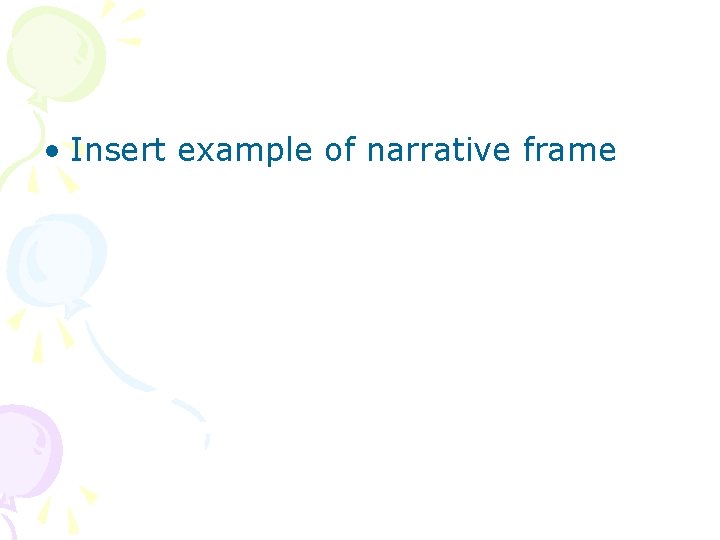 • Insert example of narrative frame